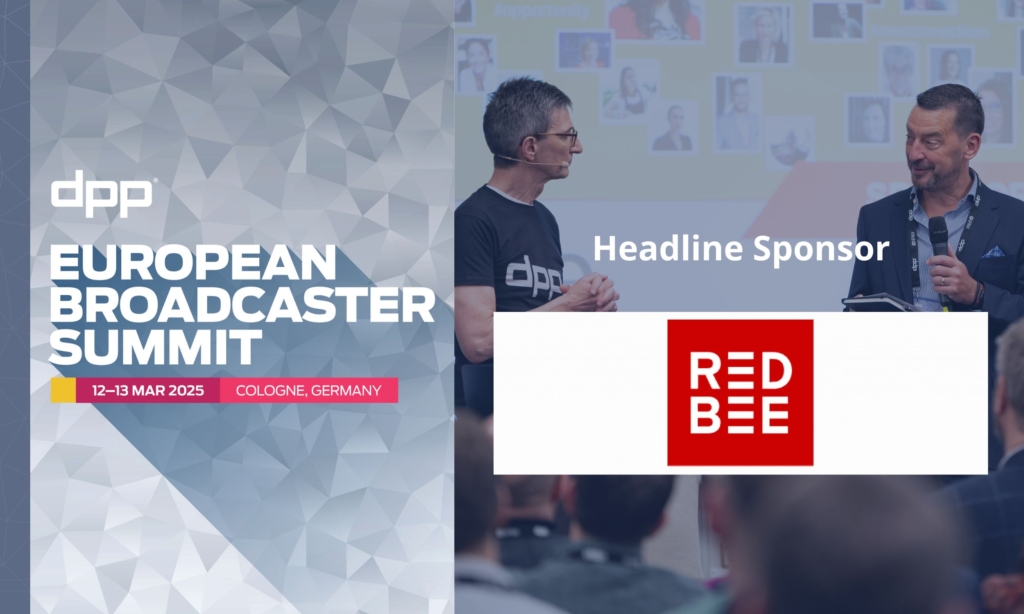 dpp

EUROPEAN BROADCASTER SUMMIT

12–13 MAR 2025 COLOGNE, GERMANY

dpp

Headline Sponsor

RED BEE